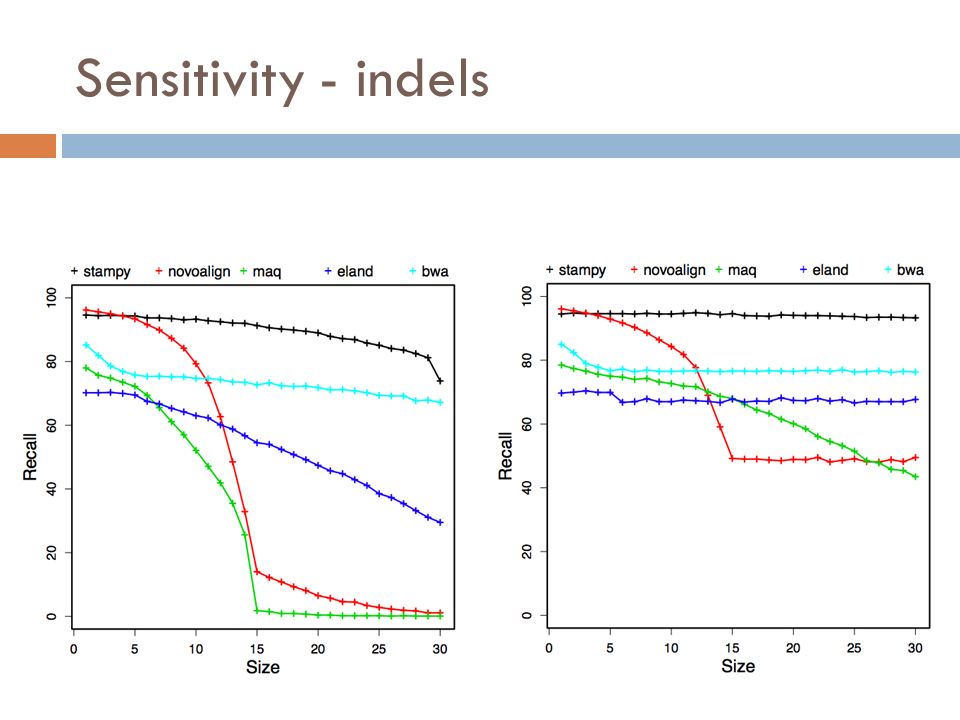 Sensitivity - indels

+ stampy + novoalign + maq + eland + bwa

100
80
60
40
20
0
Recall

0 5 10 15 20 25 30
Size

+ stampy + novoalign + maq + eland + bwa

100
80
60
40
20
0
Recall

0 5 10 15 20 25 30
Size